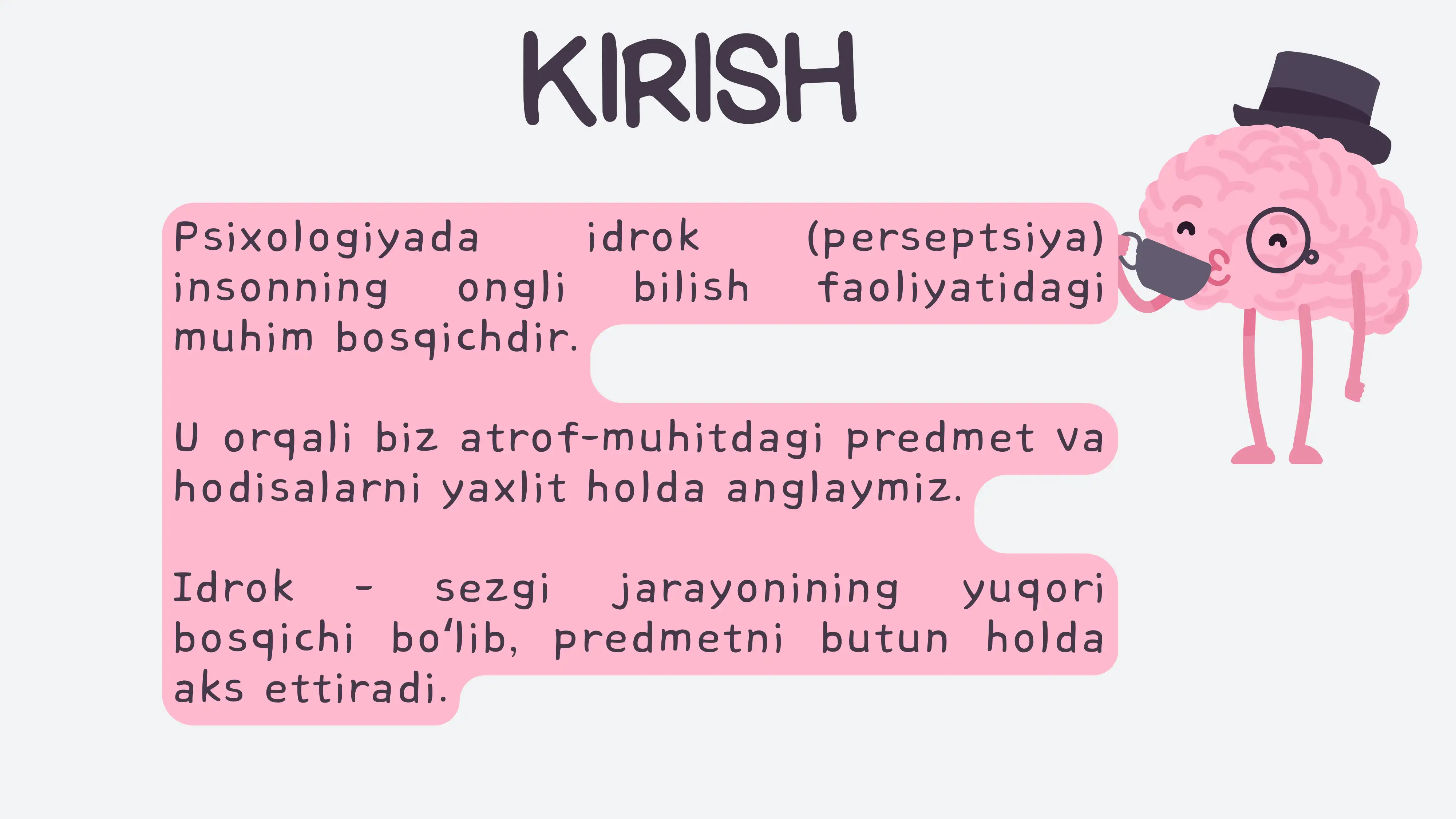 KIRISH

Psixologiyada idrok (perseptsiya) insonning ongli bilish faoliyatidagi muhim bosqichdir.

U orqali biz atrof-muhitdagi predmet va hodisalarni yaxlit holda anglaymiz.

Idrok - sezgi jarayonining yuqori bosqichi bo‘lib, predmetni butun holda aks ettiradi.